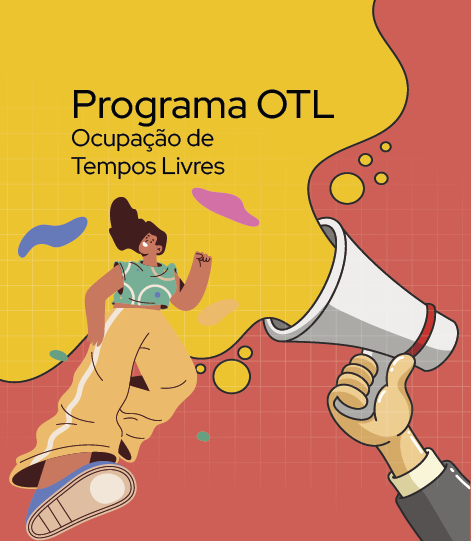 Programa OTL
Ocupação de Tempos Livres